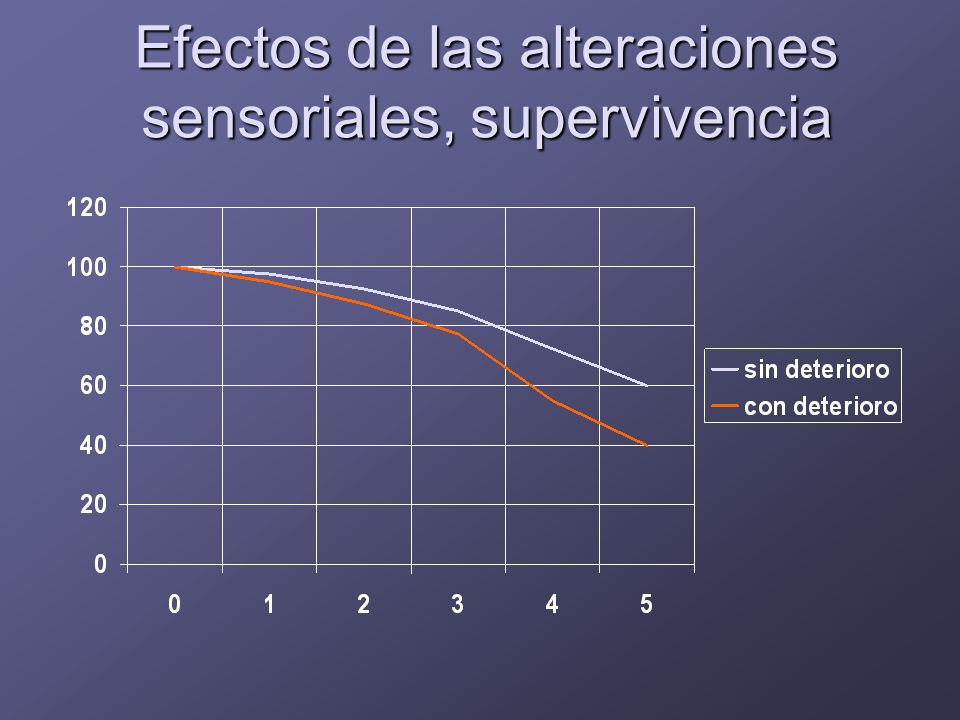 Efectos de las alteraciones sensoriales, supervivencia

120
100
80
60
40
20
0

0 1 2 3 4 5

sin deterioro
con deterioro